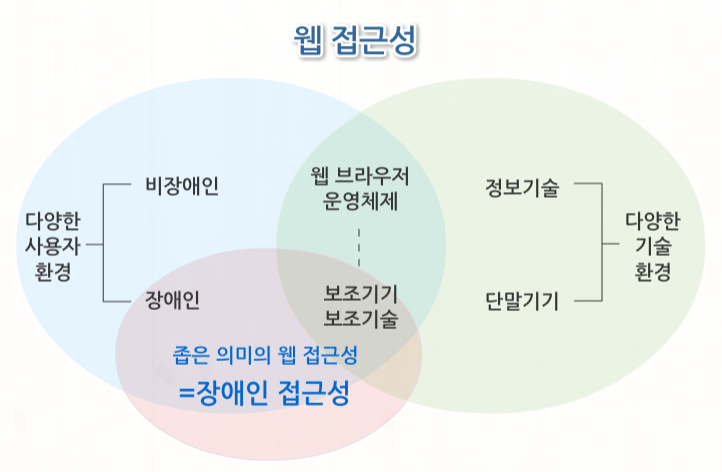 웹 접근성

다양한 사용자 환경

비장애인

장애인

웹 브라우저
운영체제

보조기기
보조기술

정보기술

단말기기

다양한 기술 환경

좁은 의미의 웹 접근성
=장애인 접근성